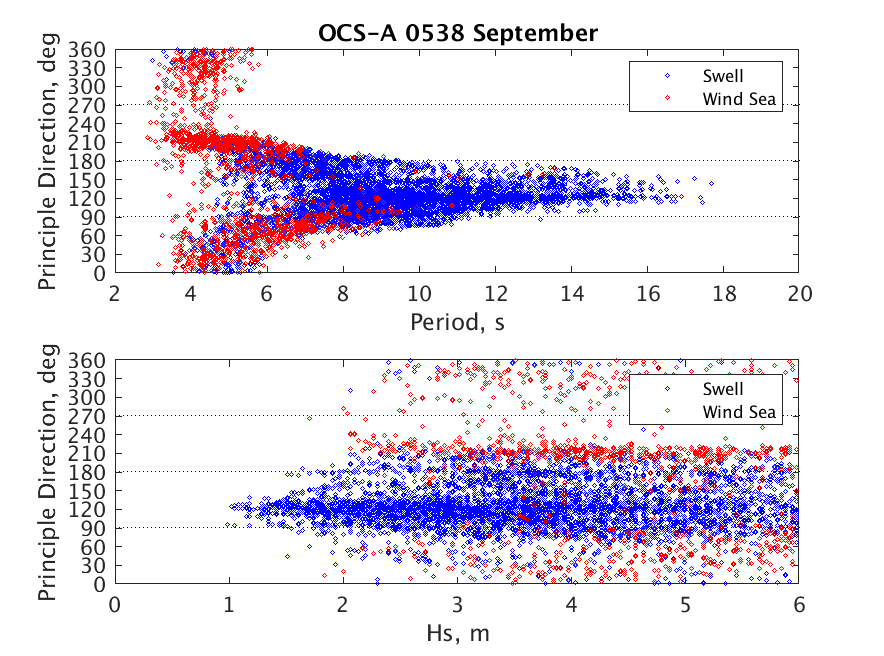 OCS-A 0538 September

Principle Direction, deg

360
330
300
270
240
210
180
150
120
90
60
30
0

Swell
Wind Sea

2 4 6 8 10 12 14 16 18 20

Period, s

Principle Direction, deg

360
330
300
270
240
210
180
150
120
90
60
30
0

Swell
Wind Sea

0 1 2 3 4 5 6

Hs, m